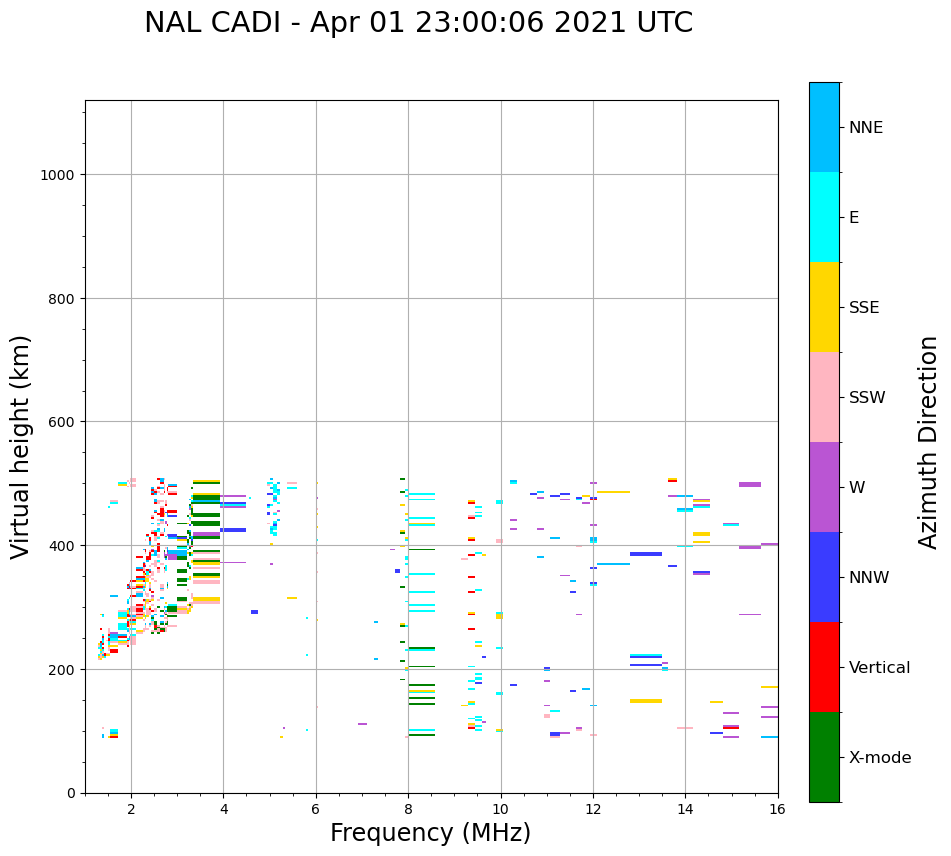 NAL CADI - Apr 01 23:00:06 2021 UTC

Virtual height (km)

1000
800
600
400
200
0

2
4
6
8
10
12
14
16

Frequency (MHz)

NNE
E
SSE
SSW
W
NNW
Vertical
X-mode

Azimuth Direction